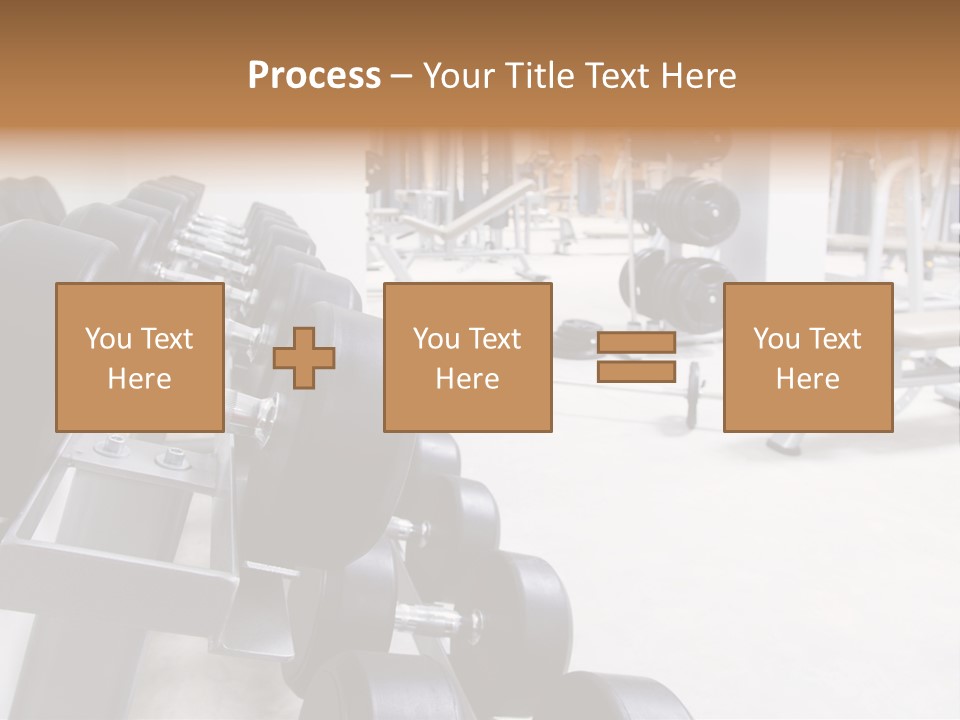 Process – Your Title Text Here

You Text Here

You Text Here

You Text Here